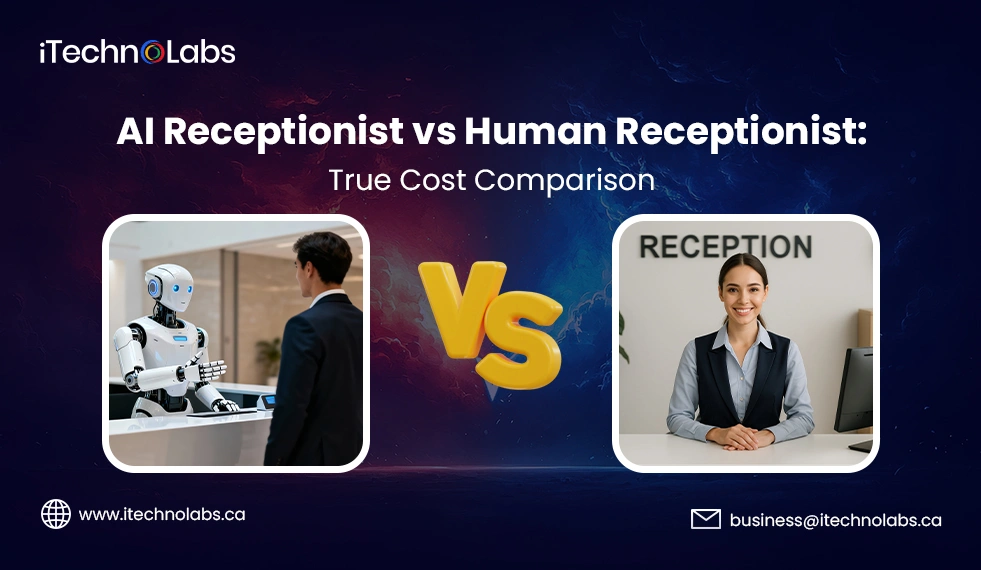 iTechnoLabs

AI Receptionist vs Human Receptionist:
True Cost Comparison

VS

RECEPTION

www.itechnolabs.ca

business@itechnolabs.ca